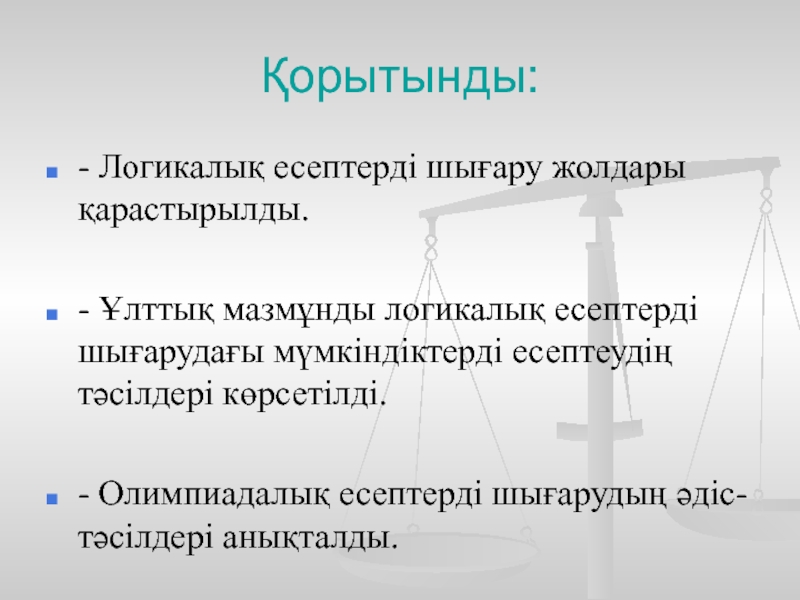 Қорытынды:

- Логикалық есептерді шығару жолдары қарастырылды.

- Ұлттық мазмұнды логикалық есептерді шығарудағы мүмкіндіктерді есептеудің тәсілдері көрсетілді.

- Олимпиадалық есептерді шығарудың әдіс-тәсілдері анықталды.